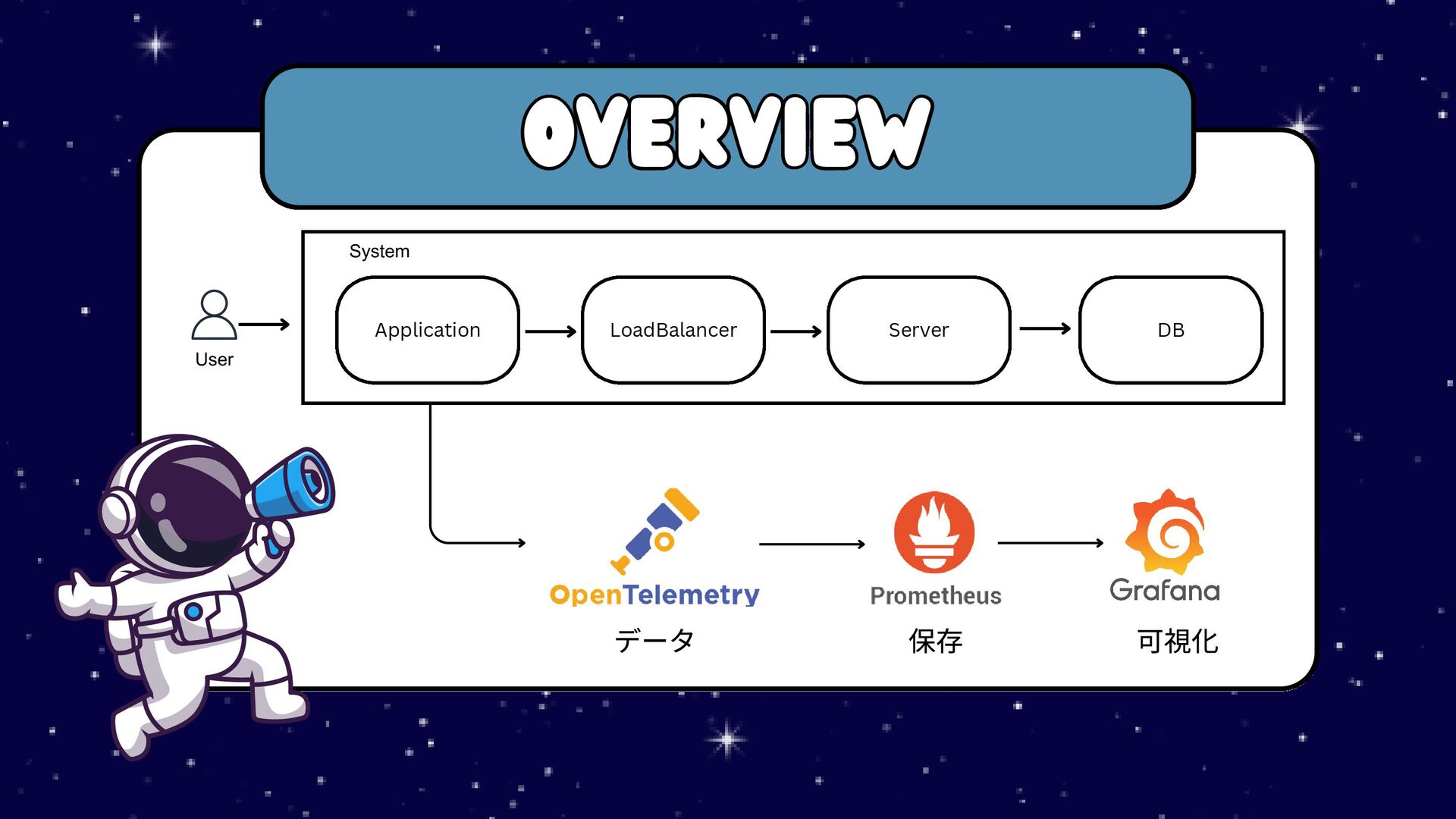 OVERVIEW

System

User

Application

LoadBalancer

Server

DB

OpenTelemetry
データ

Prometheus
保存

Grafana
可視化